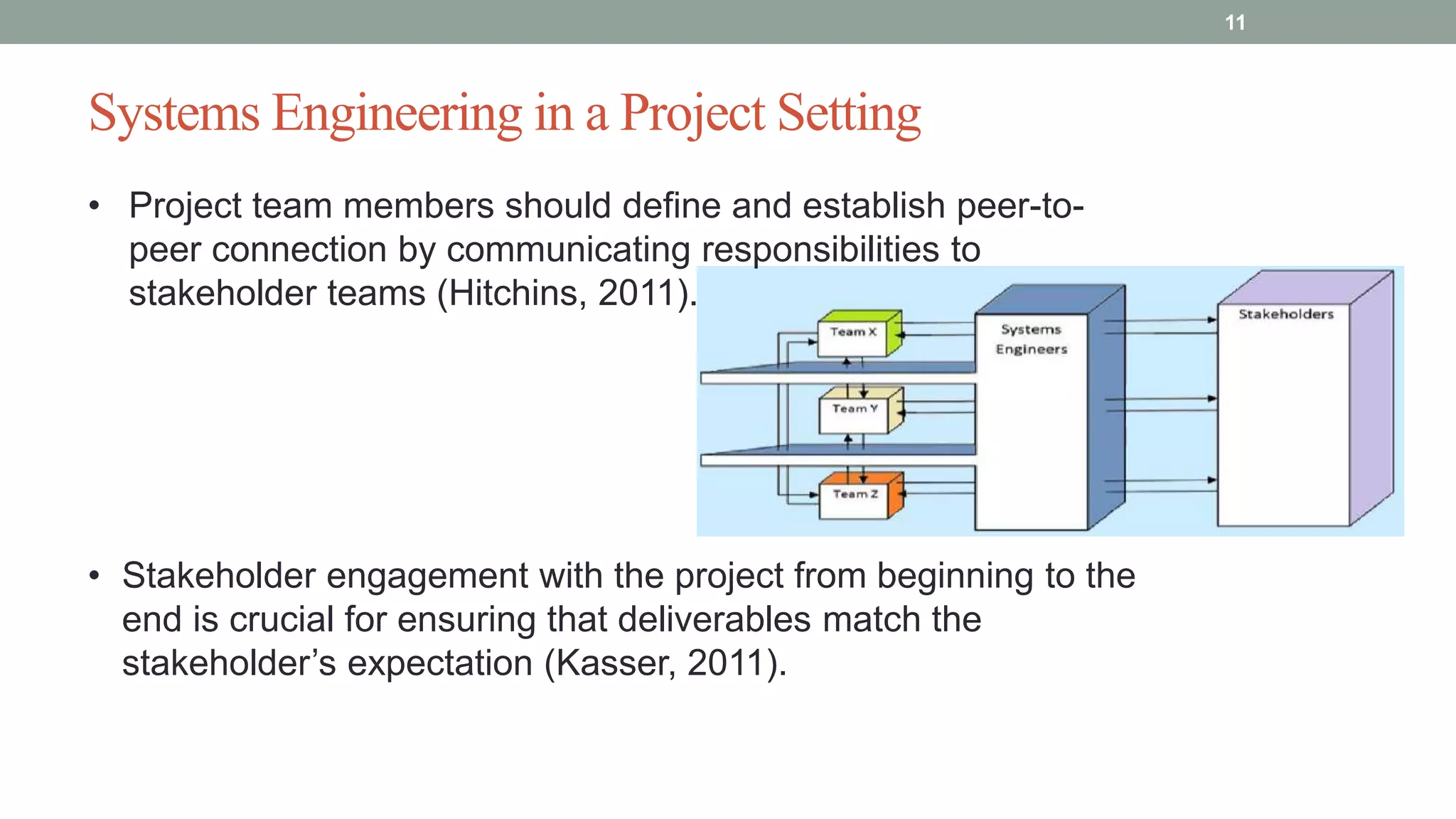 11

Systems Engineering in a Project Setting

• Project team members should define and establish peer-to-peer connection by communicating responsibilities to stakeholder teams (Hitchins, 2011).

Team X

Team Y

Team Z

Systems Engineers

Stakeholders

• Stakeholder engagement with the project from beginning to the end is crucial for ensuring that deliverables match the stakeholder's expectation (Kasser, 2011).